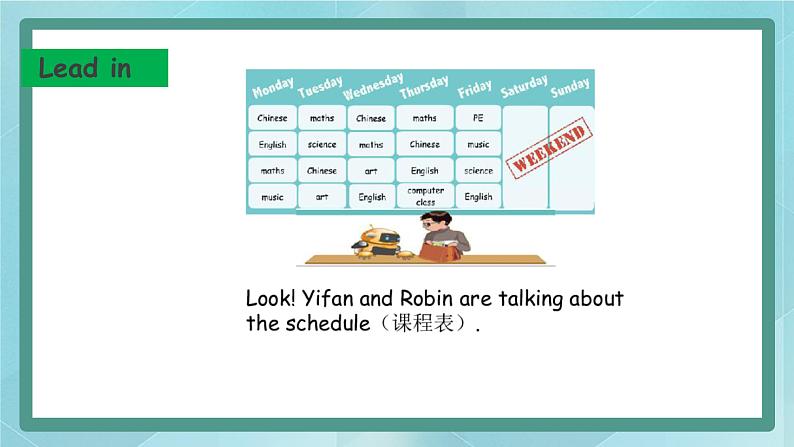 Lead in

| Monday | Tuesday | Wednesday | Thursday | Friday | Saturday | Sunday |
|---|---|---|---|---|---|---|
| Chinese | maths | Chinese | maths | PE | WEEKEND | |
| English | science | maths | Chinese | music | | |
| maths | Chinese | art | English | science | | |
| music | art | English | computer class | English | | |

Look! Yifan and Robin are talking about the schedule（课程表）.